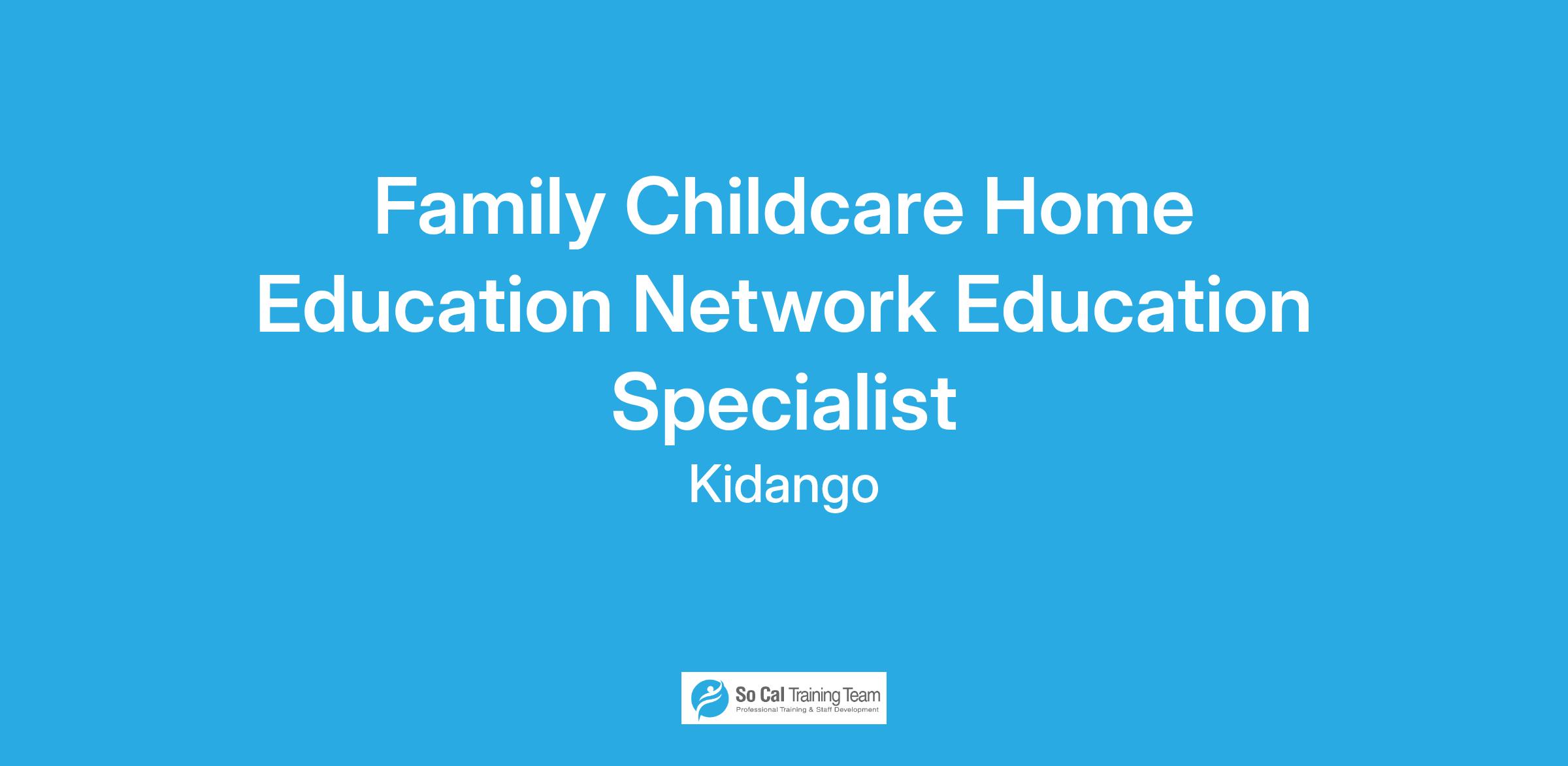 Family Childcare Home Education Network Education Specialist

Kidango

So Cal Training Team
Professional Training & Staff Development